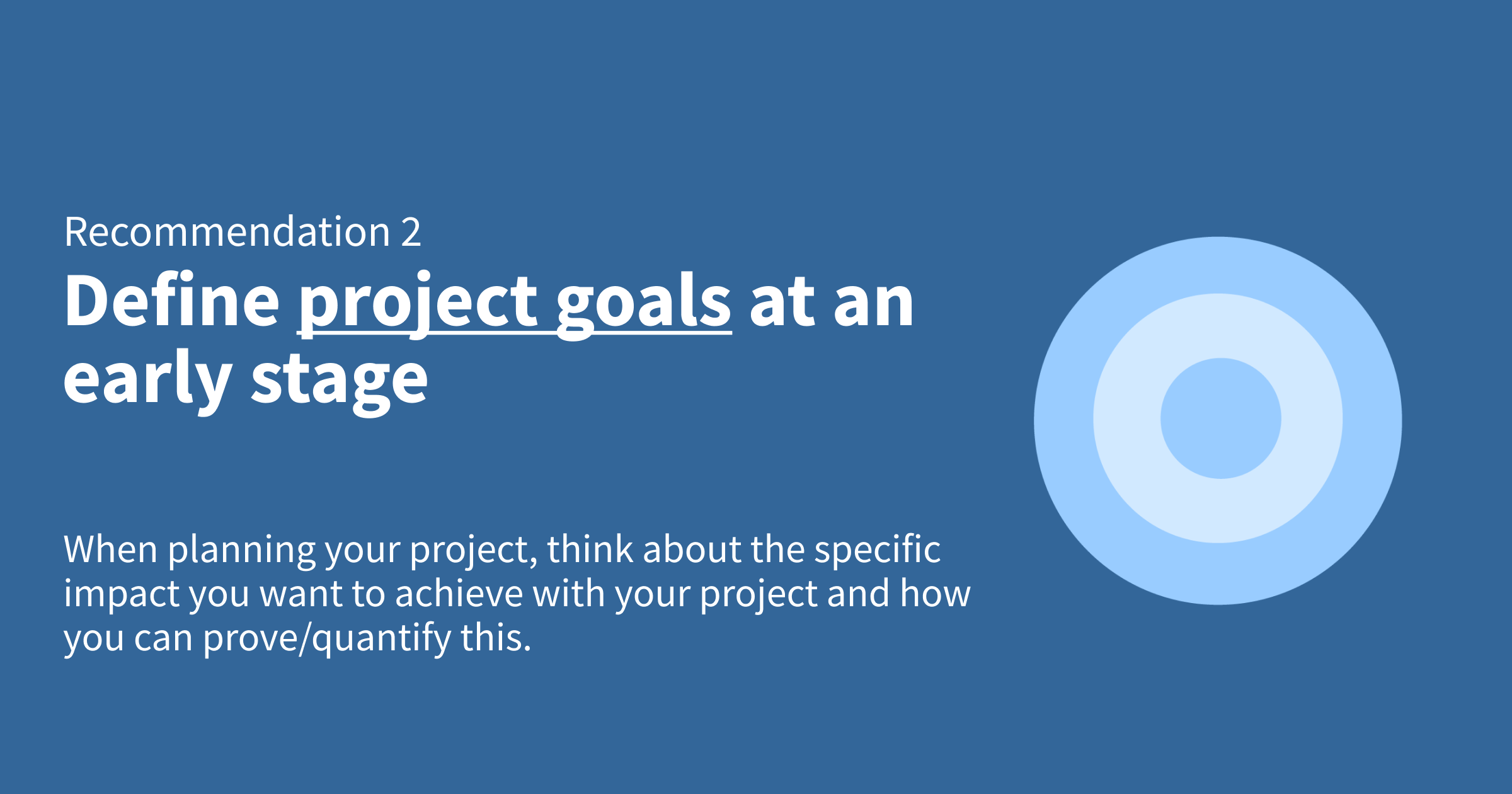 Recommendation 2

Define project goals at an early stage

When planning your project, think about the specific impact you want to achieve with your project and how you can prove/quantify this.